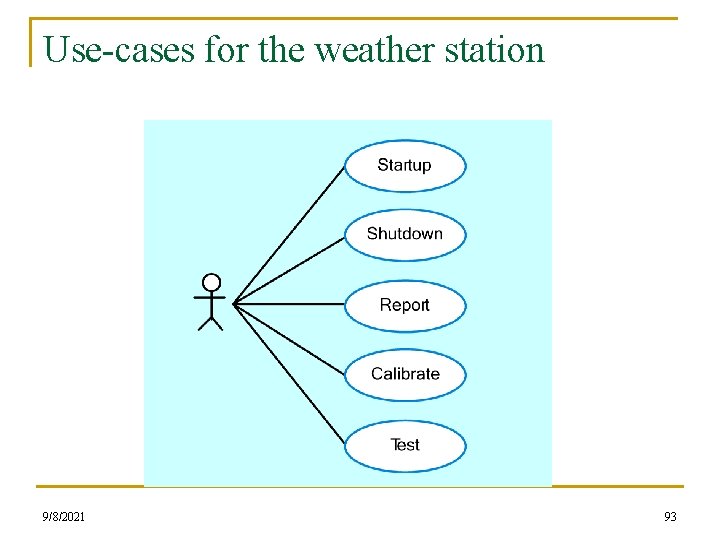 Use-cases for the weather station

Startup

Shutdown

Report

Calibrate

Test

9/8/2021

93